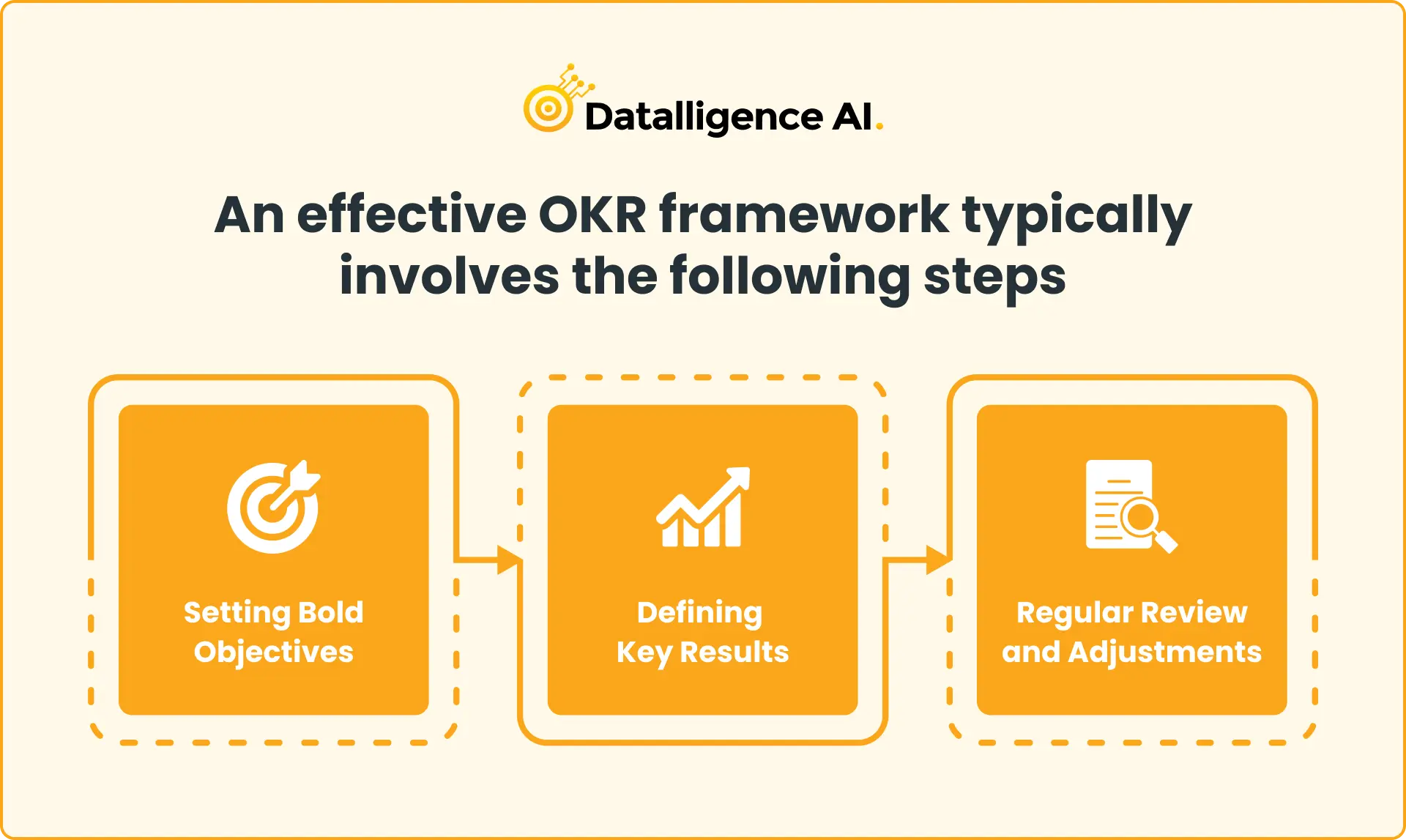 Datalligence AI.

An effective OKR framework typically involves the following steps

Setting Bold Objectives

Defining Key Results

Regular Review and Adjustments